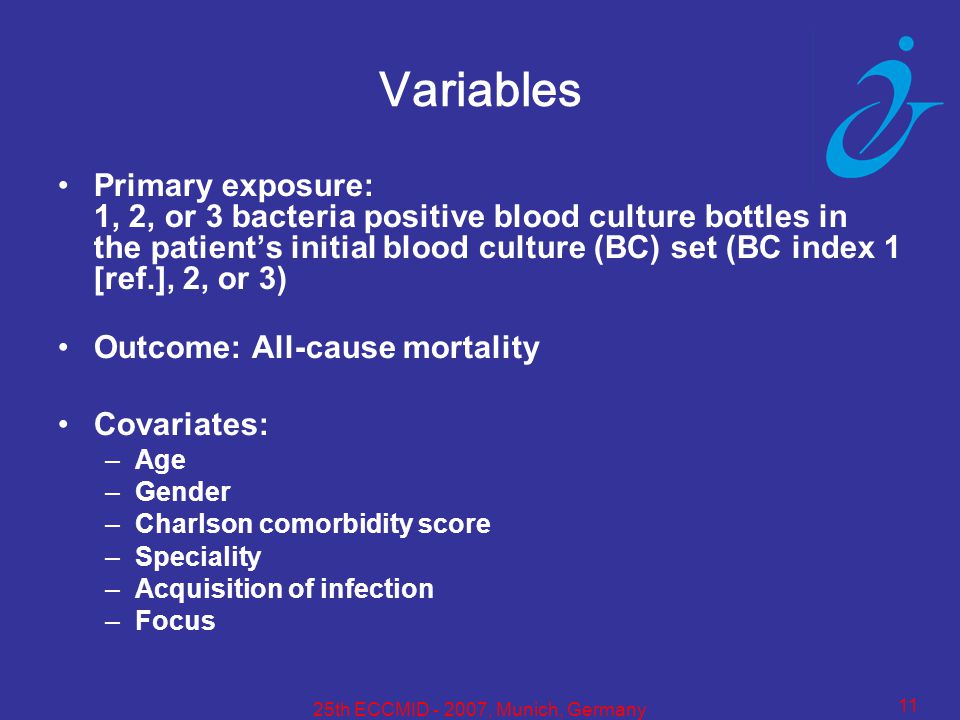 Variables

• Primary exposure:
1, 2, or 3 bacteria positive blood culture bottles in the patient's initial blood culture (BC) set (BC index 1 [ref.], 2, or 3)

• Outcome: All-cause mortality

• Covariates:
– Age
– Gender
– Charlson comorbidity score
– Speciality
– Acquisition of infection
– Focus

25th ECCMID - 2007, Munich, Germany

11